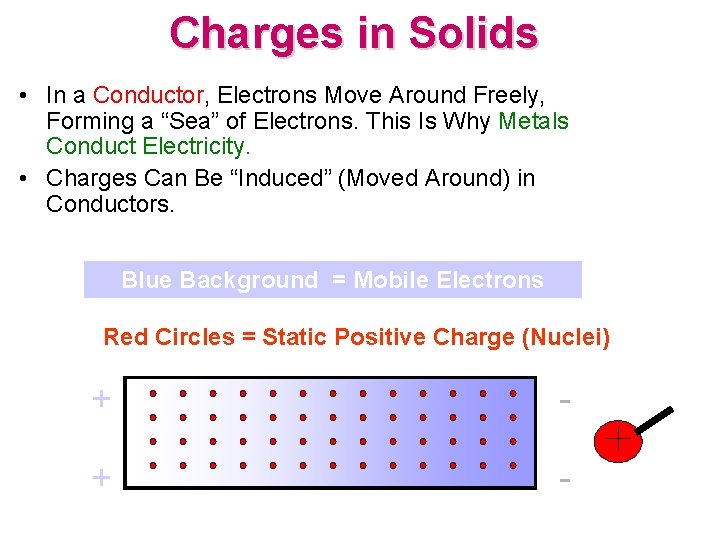 Charges in Solids

• In a Conductor, Electrons Move Around Freely, Forming a “Sea” of Electrons. This Is Why Metals Conduct Electricity.

• Charges Can Be “Induced” (Moved Around) in Conductors.

Blue Background = Mobile Electrons

Red Circles = Static Positive Charge (Nuclei)

+
+

-
-

+